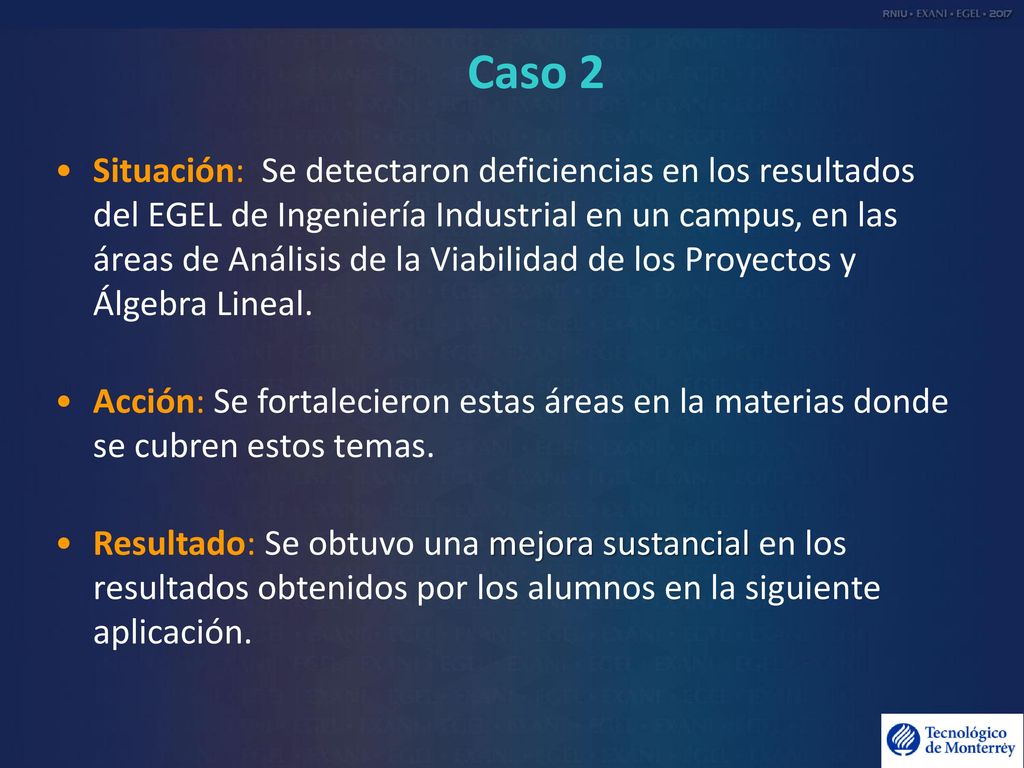 RNIU • EXANI • EGEL • 2017

Caso 2

• Situación: Se detectaron deficiencias en los resultados del EGEL de Ingeniería Industrial en un campus, en las áreas de Análisis de la Viabilidad de los Proyectos y Álgebra Lineal.

• Acción: Se fortalecieron estas áreas en la materias donde se cubren estos temas.

• Resultado: Se obtuvo una mejora sustancial en los resultados obtenidos por los alumnos en la siguiente aplicación.

Tecnológico de Monterrey